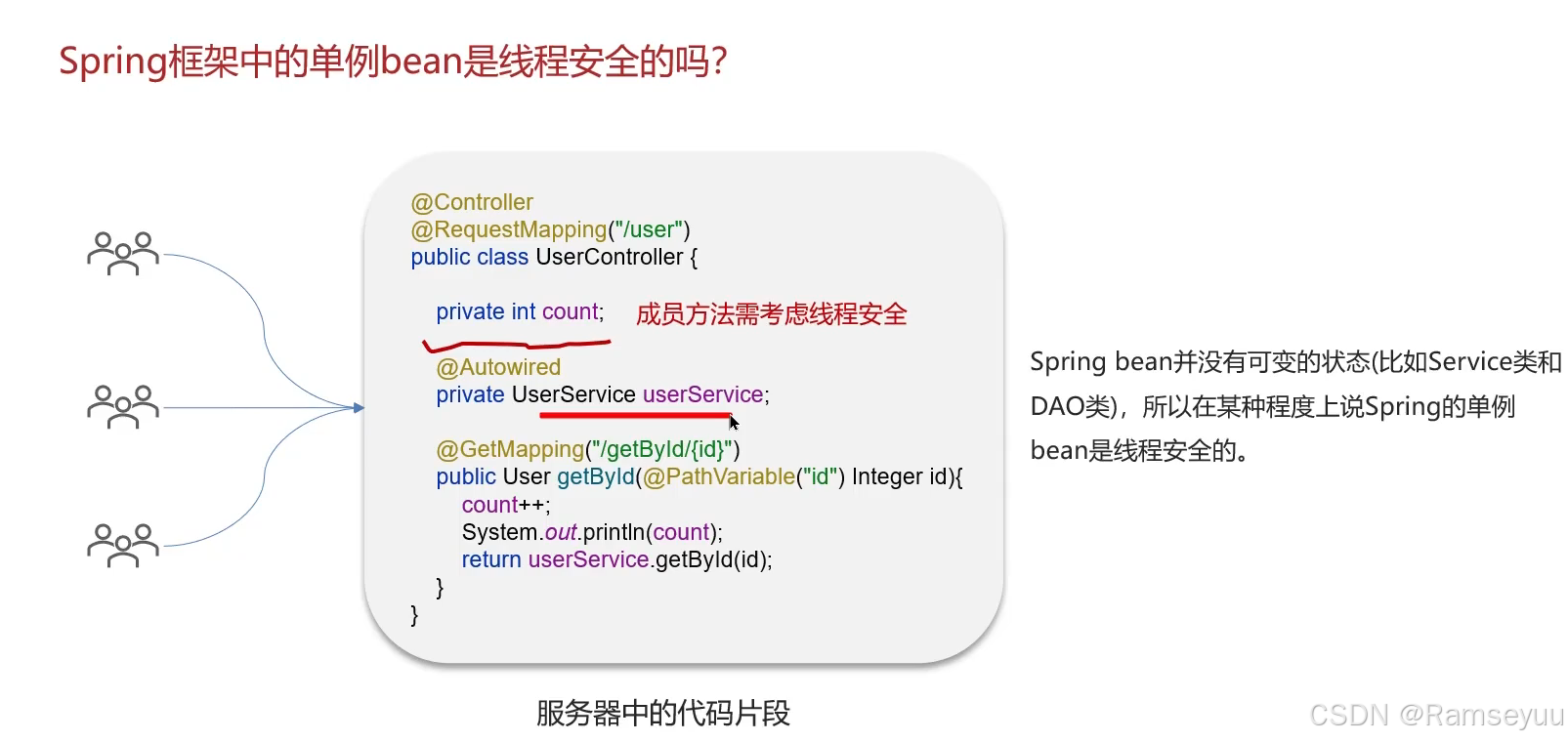 Spring框架中的单例bean是线程安全的吗?

@Controller
@RequestMapping("/user")
public class UserController {

private int count; 成员方法需考虑线程安全

@Autowired
private UserService userService;

@GetMapping("/getById/{id}")
public User getById(@PathVariable("id") Integer id){
count++;
System.out.println(count);
return userService.getById(id);
}
}

服务器中的代码片段

Spring bean并没有可变的状态(比如Service类和DAO类)，所以在某种程度上说Spring的单例bean是线程安全的。

CSDN @Ramseyuu